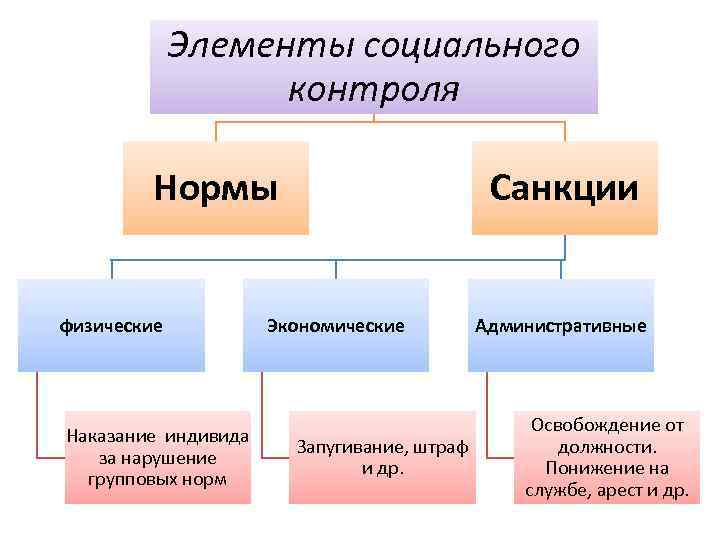 Элементы социального контроля

Нормы

Санкции

физические

Экономические

Административные

Наказание индивида за нарушение групповых норм

Запугивание, штраф и др.

Освобождение от должности. Понижение на службе, арест и др.